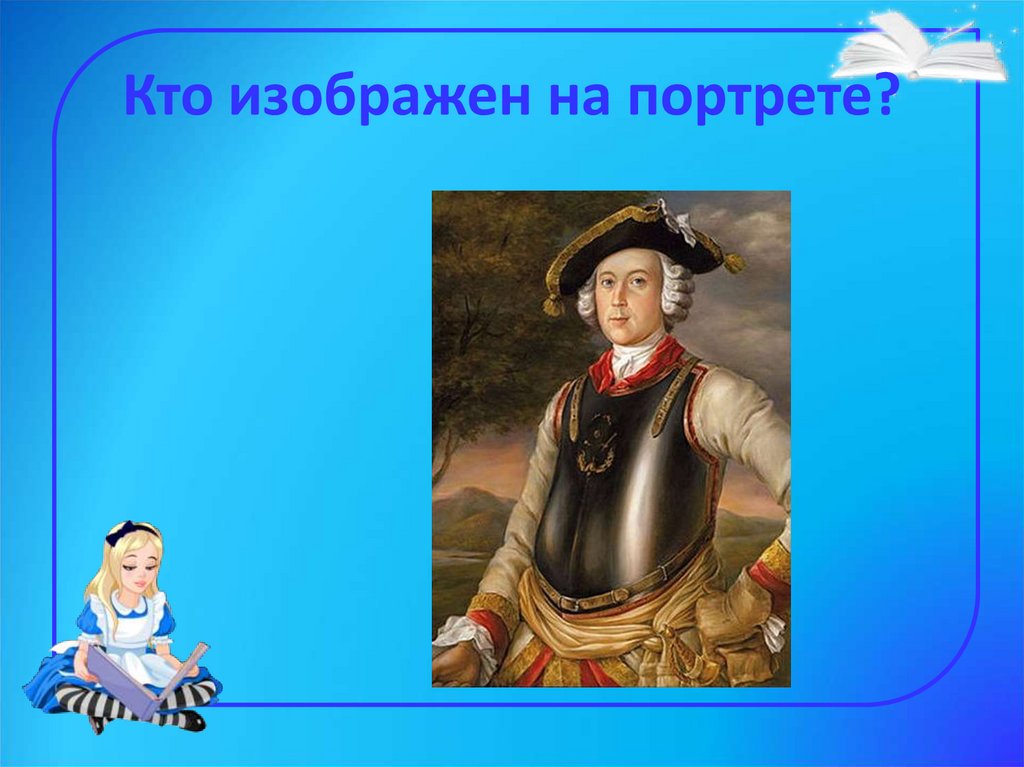 Кто изображен на портрете?